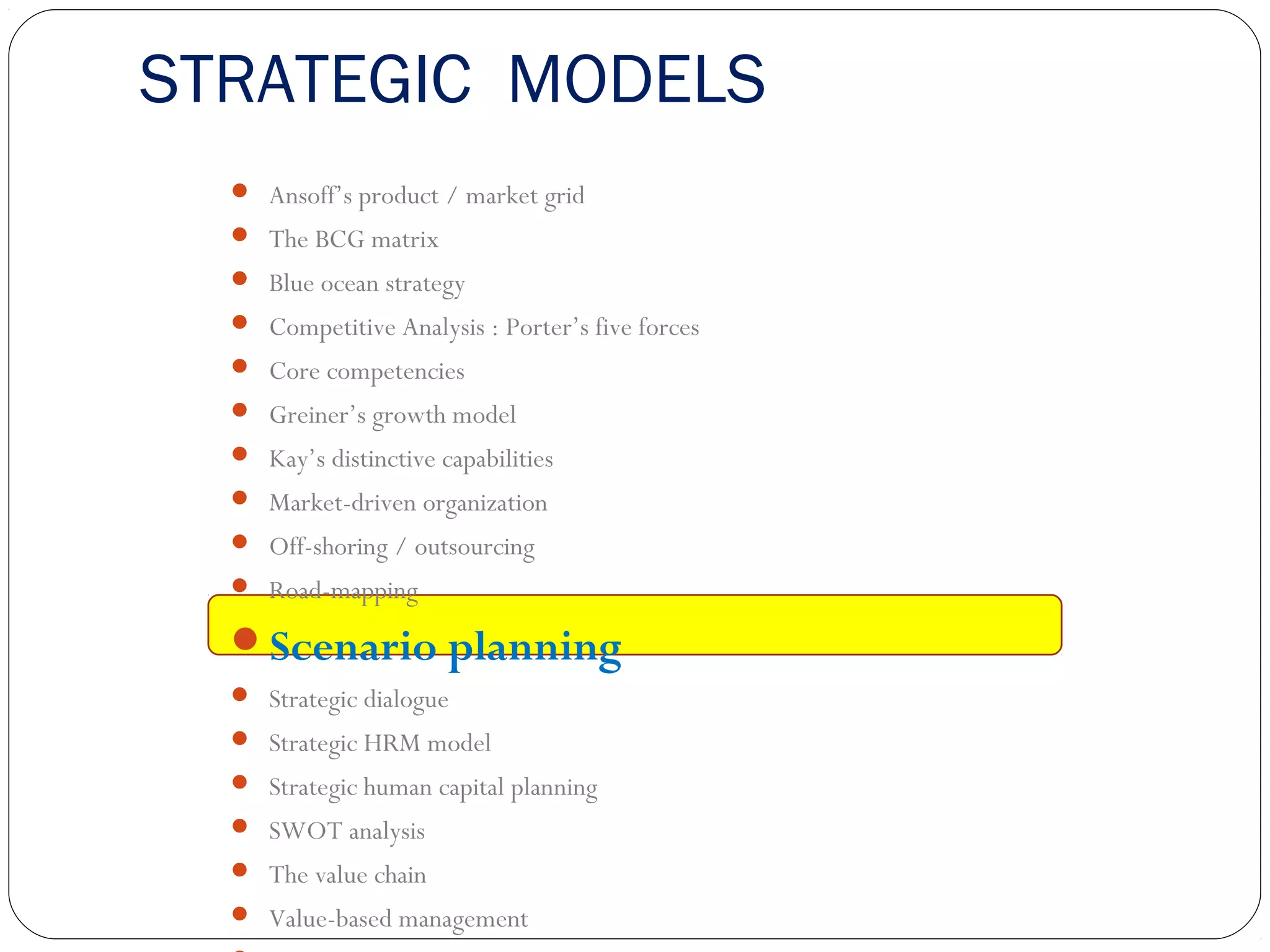 STRATEGIC MODELS

- Ansoff's product / market grid
- The BCG matrix
- Blue ocean strategy
- Competitive Analysis : Porter's five forces
- Core competencies
- Greiner's growth model
- Kay's distinctive capabilities
- Market-driven organization
- Off-shoring / outsourcing
- Road-mapping
- Scenario planning
- Strategic dialogue
- Strategic HRM model
- Strategic human capital planning
- SWOT analysis
- The value chain
- Value-based management